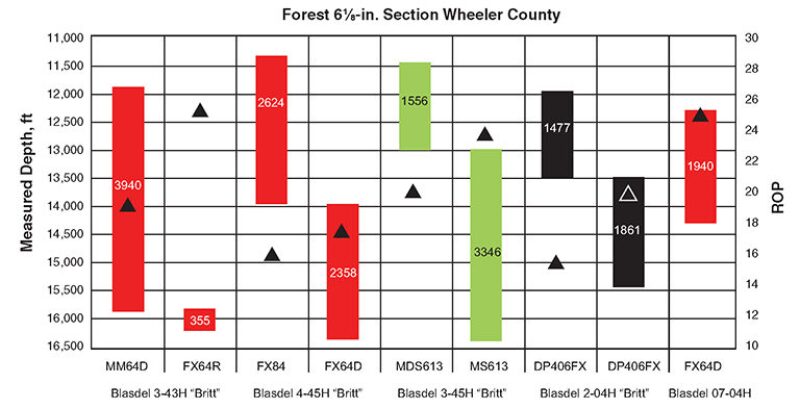 Forest 6⅛-in. Section Wheeler County

Measured Depth, ft

11,000
11,500
12,000
12,500
13,000
13,500
14,000
14,500
15,000
15,500
16,000
16,500

ROP

30
28
26
24
22
20
18
16
14
12
10

3940
355
2624
2358
1556
3346
1477
1861
1940

MM64D
FX64R
FX84
FX64D
MDS613
MS613
DP406FX
DP406FX
FX64D

Blasdel 3-43H "Britt"
Blasdel 4-45H "Britt"
Blasdel 3-45H "Britt"
Blasdel 2-04H "Britt"
Blasdel 07-04H